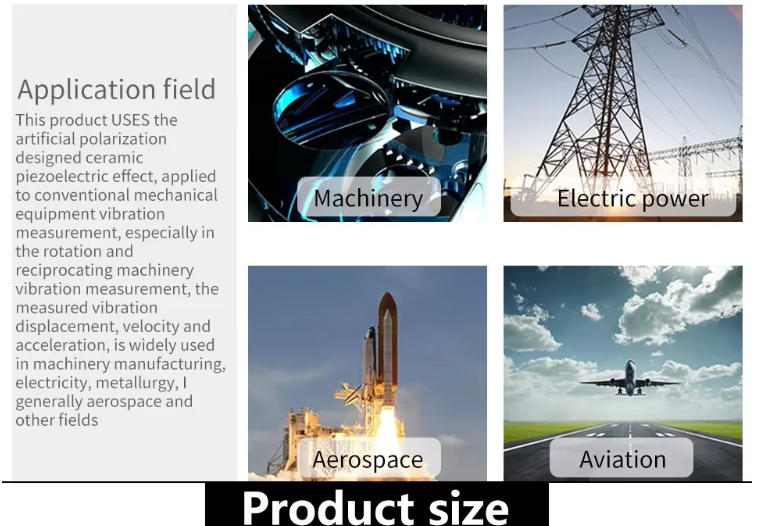 Application field

This product USES the artificial polarization designed ceramic piezoelectric effect, applied to conventional mechanical equipment vibration measurement, especially in the rotation and reciprocating machinery vibration measurement, the measured vibration displacement, velocity and acceleration, is widely used in machinery manufacturing, electricity, metallurgy, I generally aerospace and other fields

Machinery

Electric power

Aerospace

Aviation

Product size